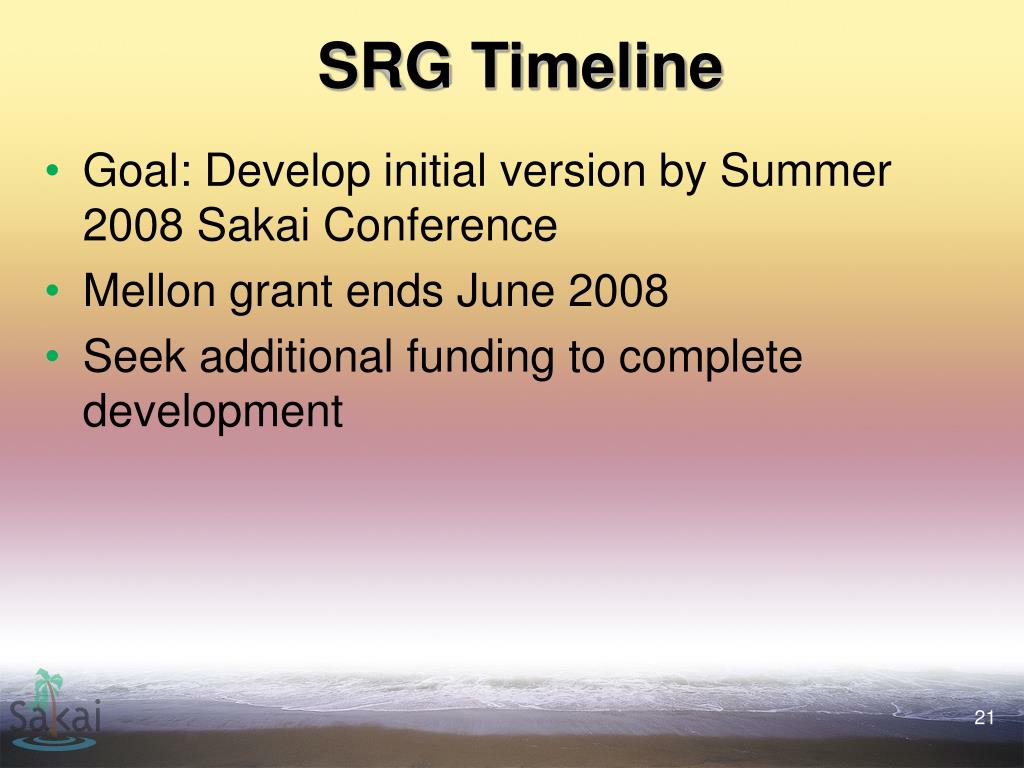 SRG Timeline

• Goal: Develop initial version by Summer 2008 Sakai Conference
• Mellon grant ends June 2008
• Seek additional funding to complete development

Sakai

21